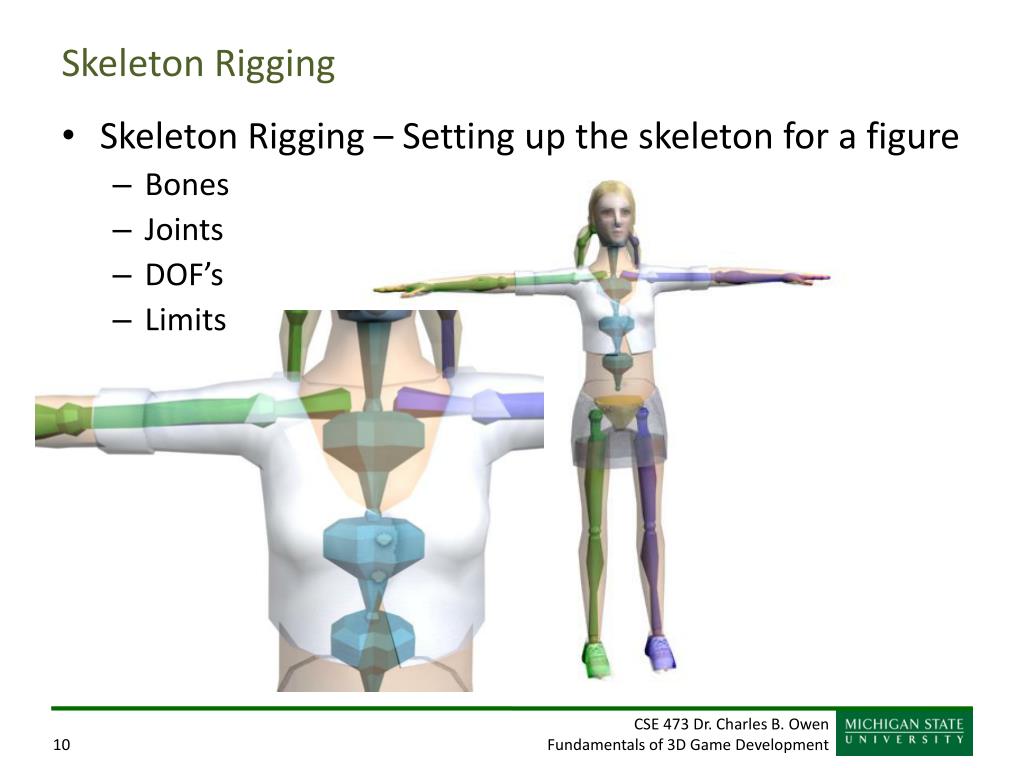 Skeleton Rigging

• Skeleton Rigging – Setting up the skeleton for a figure
– Bones
– Joints
– DOF's
– Limits

10

CSE 473 Dr. Charles B. Owen
Fundamentals of 3D Game Development

MICHIGAN STATE
UNIVERSITY